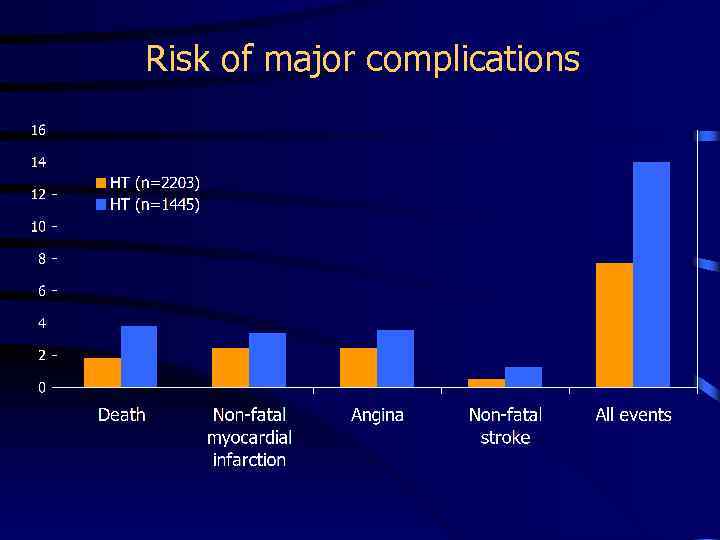 Risk of major complications

16
14
12
10
8
6
4
2
0

HT (n=2203)
HT (n=1445)

Death
Non-fatal myocardial infarction
Angina
Non-fatal stroke
All events